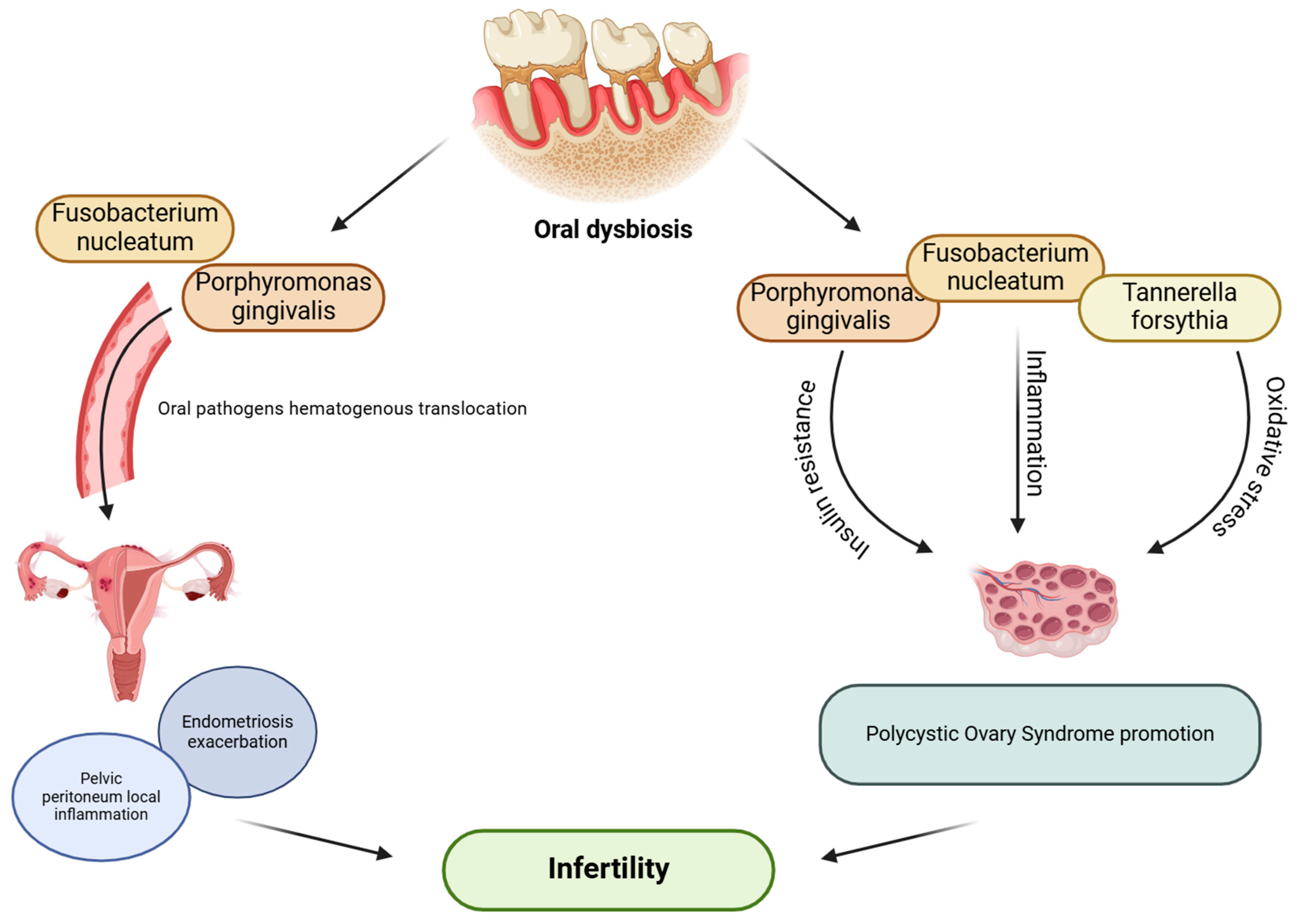 Oral dysbiosis

Fusobacterium nucleatum

Porphyromonas gingivalis

Oral pathogens hematogenous translocation

Endometriosis exacerbation

Pelvic peritoneum local inflammation

Porphyromonas gingivalis

Fusobacterium nucleatum

Tannerella forsythia

Insulin resistance

Inflammation

Oxidative stress

Polycystic Ovary Syndrome promotion

Infertility